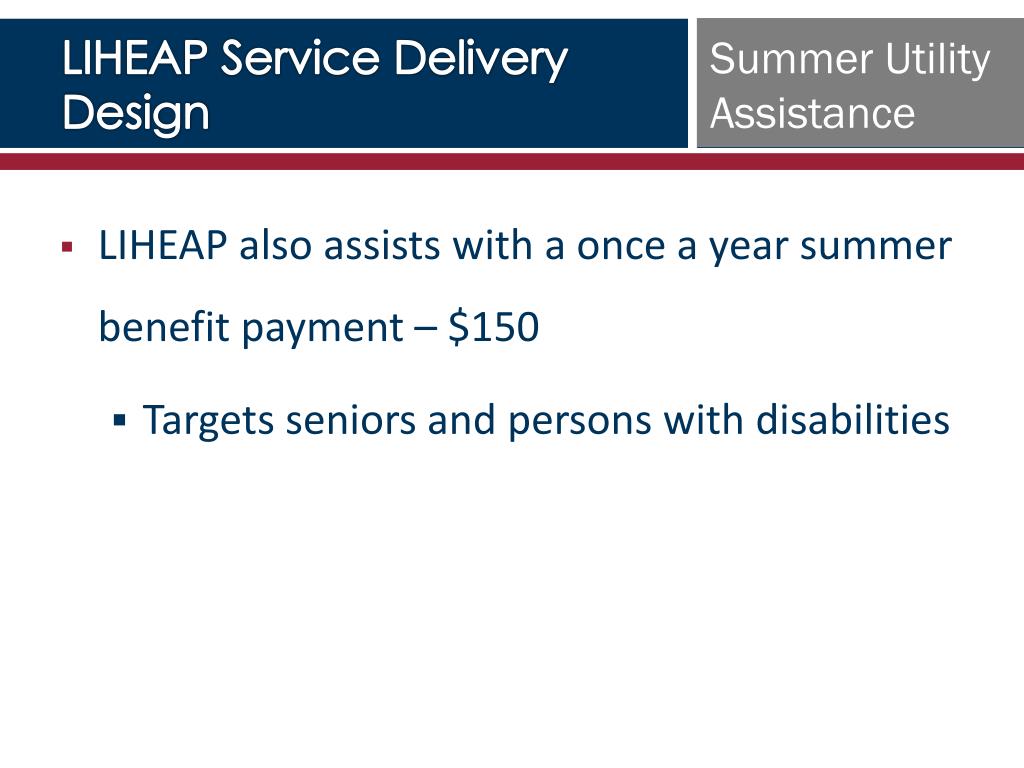 LIHEAP Service Delivery Design

Summer Utility Assistance

▪ LIHEAP also assists with a once a year summer benefit payment – \$150

▪ Targets seniors and persons with disabilities